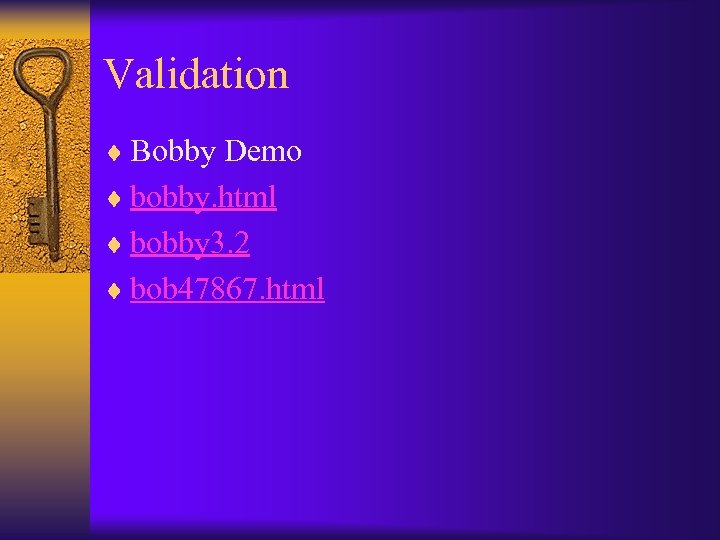 Validation

♦ Bobby Demo
♦ bobby.html
♦ bobby3.2
♦ bob47867.html